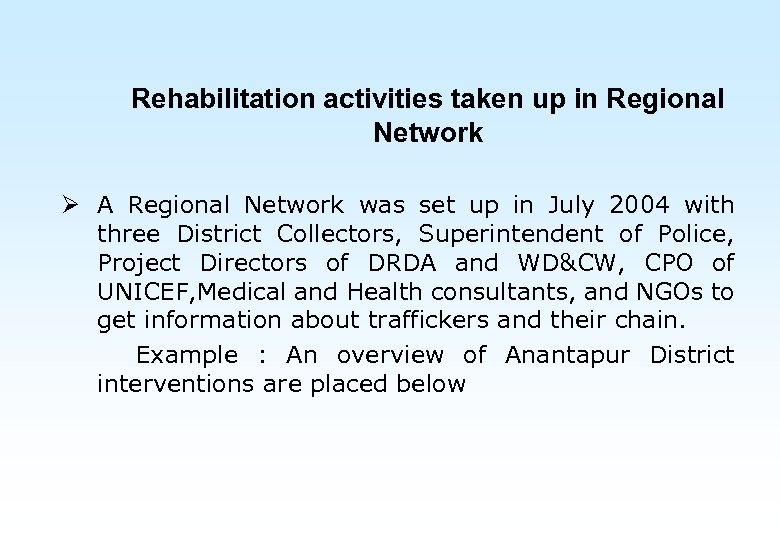 Rehabilitation activities taken up in Regional Network

➢ A Regional Network was set up in July 2004 with three District Collectors, Superintendent of Police, Project Directors of DRDA and WD&CW, CPO of UNICEF,Medical and Health consultants, and NGOs to get information about traffickers and their chain.

Example : An overview of Anantapur District interventions are placed below